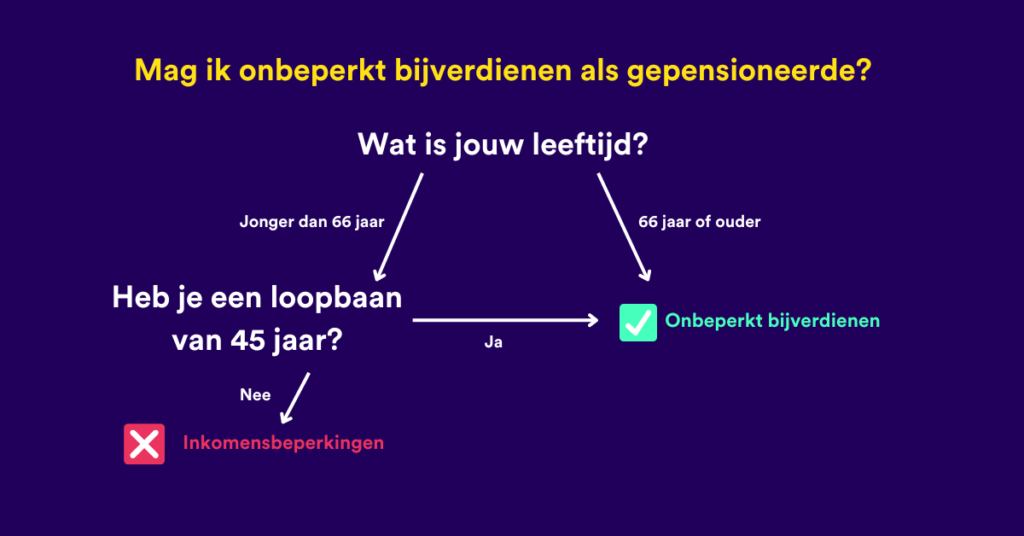 Mag ik onbeperkt bijverdienen als gepensioneerde?

Wat is jouw leeftijd?

Jonger dan 66 jaar

66 jaar of ouder

Heb je een loopbaan van 45 jaar?

Ja

Onbeperkt bijverdienen

Nee

Inkomensbeperkingen